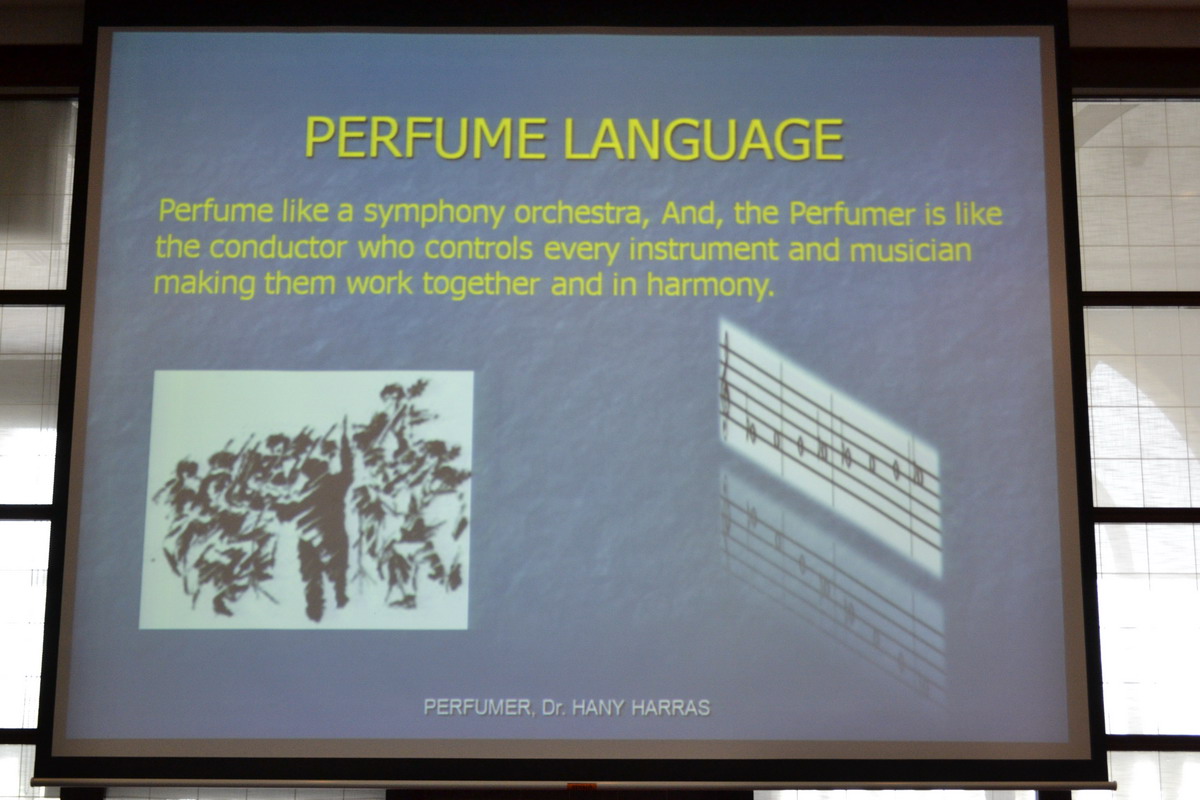 PERFUME LANGUAGE

Perfume like a symphony orchestra, And, the Perfumer is like the conductor who controls every instrument and musician making them work together and in harmony.

PERFUMER, Dr. HANY HARRAS